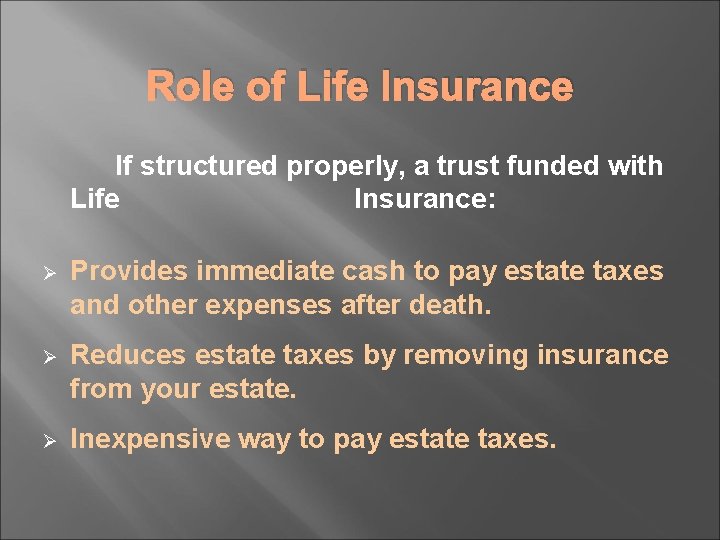 Role of Life Insurance

If structured properly, a trust funded with Life Insurance:

➢ Provides immediate cash to pay estate taxes and other expenses after death.

➢ Reduces estate taxes by removing insurance from your estate.

➢ Inexpensive way to pay estate taxes.